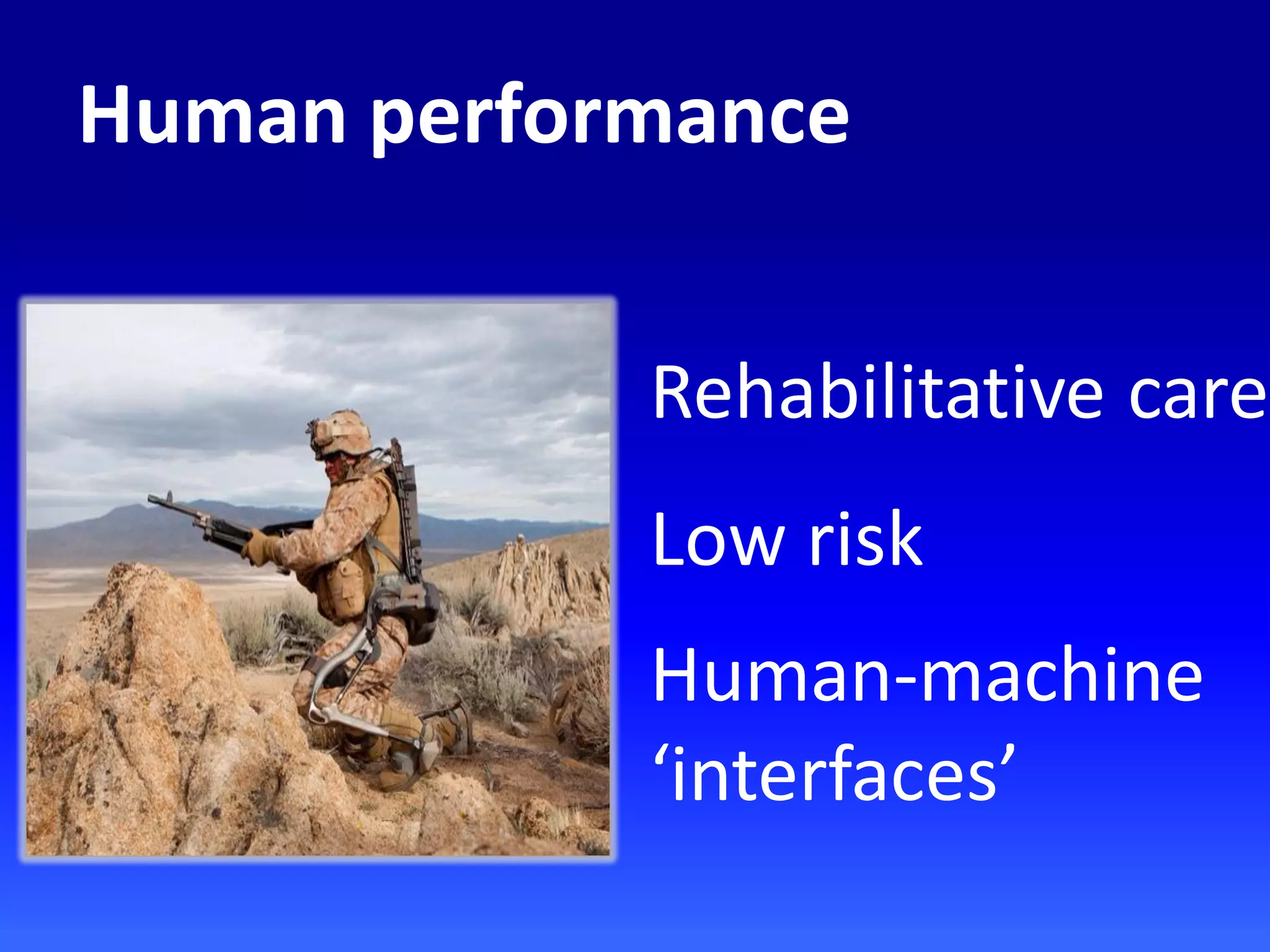 Human performance

Rehabilitative care

Low risk

Human-machine ‘interfaces’